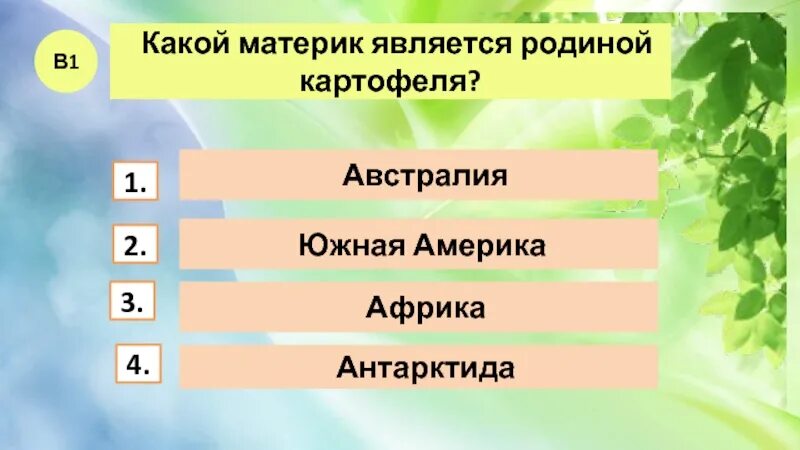 В1

Какой материк является родиной картофеля?

1. Австралия

2. Южная Америка

3. Африка

4. Антарктида